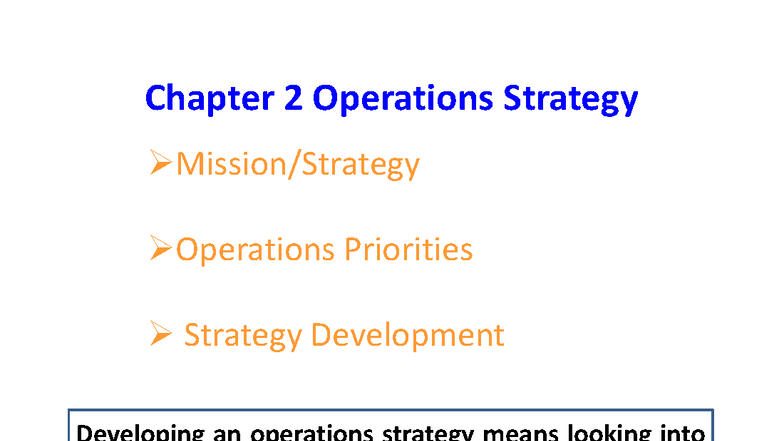 Chapter 2 Operations Strategy

➢Mission/Strategy

➢Operations Priorities

➢ Strategy Development

Developing an operations strategy means looking into